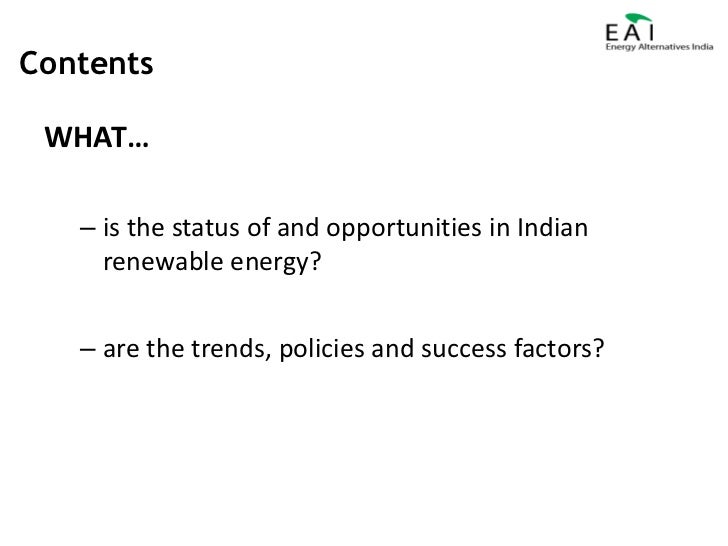 EAI
Energy Alternatives India

Contents

WHAT…

– is the status of and opportunities in Indian renewable energy?

– are the trends, policies and success factors?